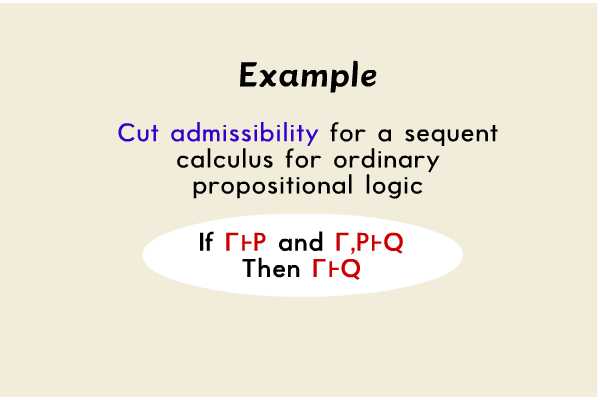 Example

Cut admissibility for a sequent calculus for ordinary propositional logic

If $\Gamma \vdash P$ and $\Gamma, P \vdash Q$
Then $\Gamma \vdash Q$